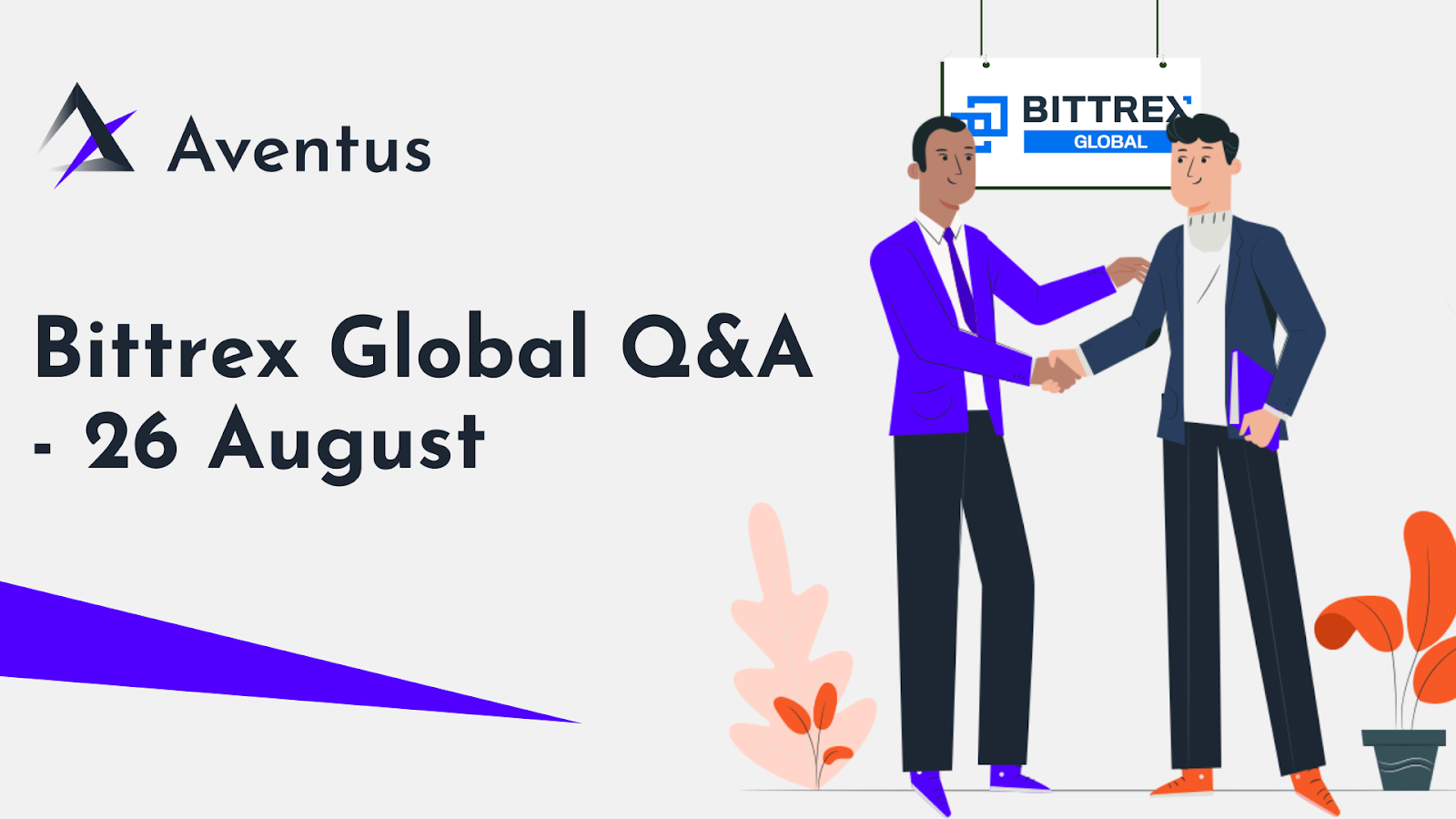 Aventus

Bittrex Global Q&A - 26 August

BITTREX
GLOBAL